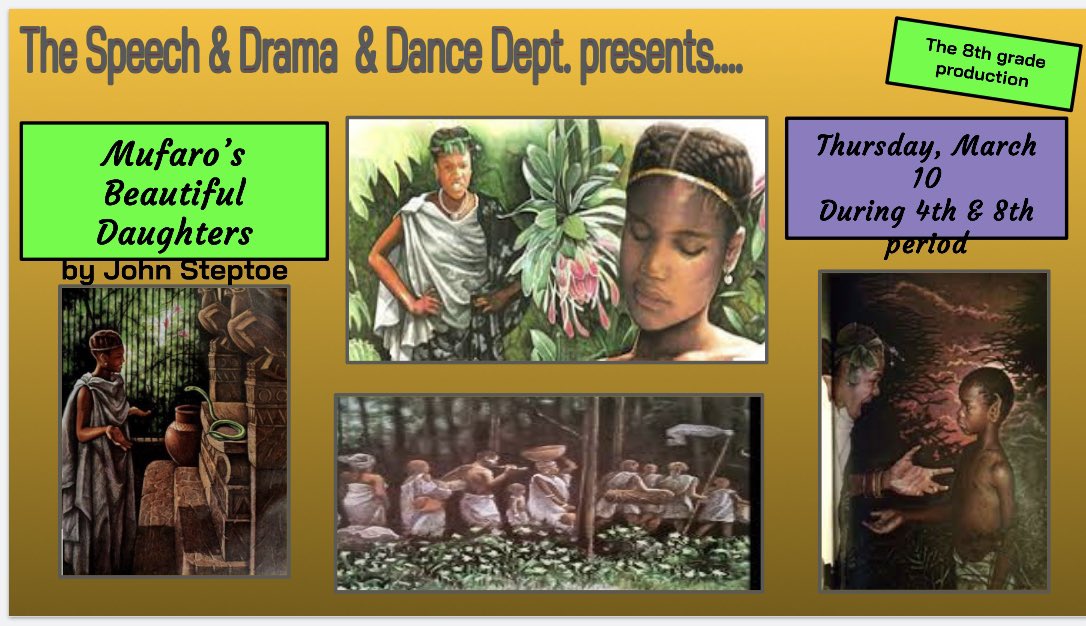 The Speech & Drama & Dance Dept. presents....

The 8th grade production

Mufaro's Beautiful Daughters

by John Steptoe

Thursday, March 10
During 4th & 8th period